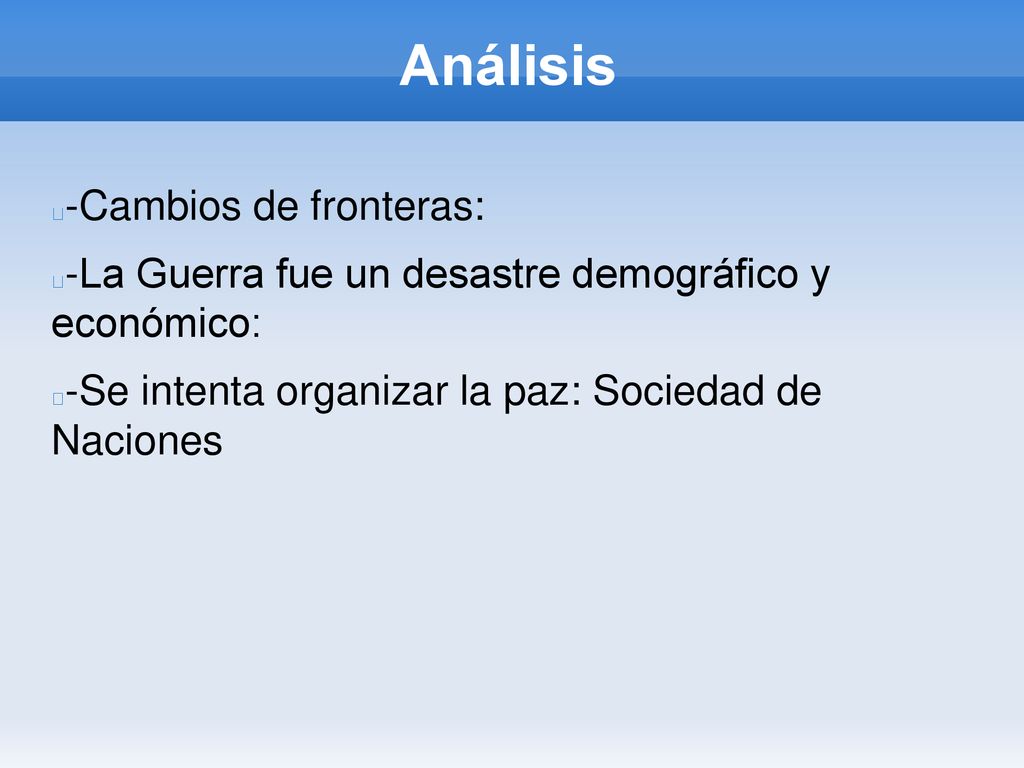 Análisis

-Cambios de fronteras:

-La Guerra fue un desastre demográfico y económico:

-Se intenta organizar la paz: Sociedad de Naciones